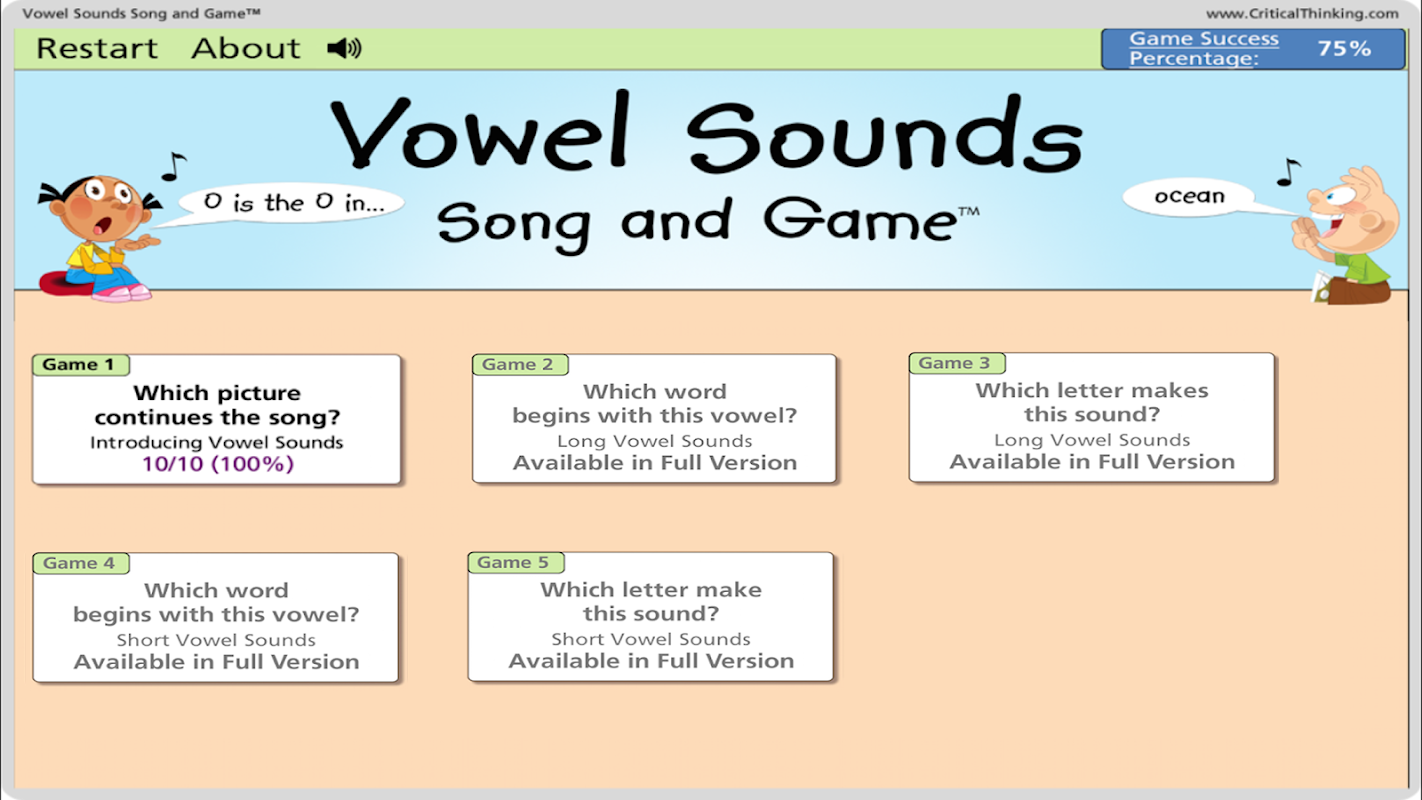 Vowel Sounds Song and Game™

www.CriticalThinking.com

Restart About

Game Success Percentage: 75%

Vowel Sounds Song and Game™

O is the O in...

ocean

Game 1
Which picture continues the song?
Introducing Vowel Sounds
10/10 (100%)

Game 2
Which word begins with this vowel?
Long Vowel Sounds
Available in Full Version

Game 3
Which letter makes this sound?
Long Vowel Sounds
Available in Full Version

Game 4
Which word begins with this vowel?
Short Vowel Sounds
Available in Full Version

Game 5
Which letter make this sound?
Short Vowel Sounds
Available in Full Version